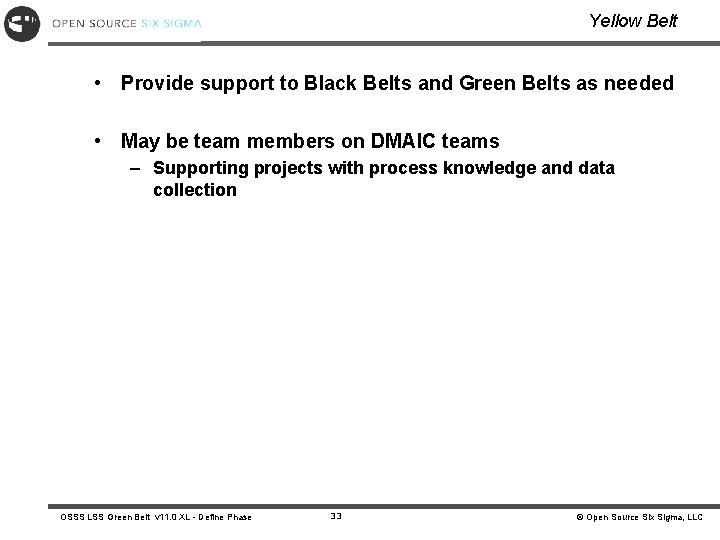 OPEN SOURCE SIX SIGMA

Yellow Belt

• Provide support to Black Belts and Green Belts as needed

• May be team members on DMAIC teams
– Supporting projects with process knowledge and data collection

OSSS LSS Green Belt v11.0 XL - Define Phase

33

© Open Source Six Sigma, LLC